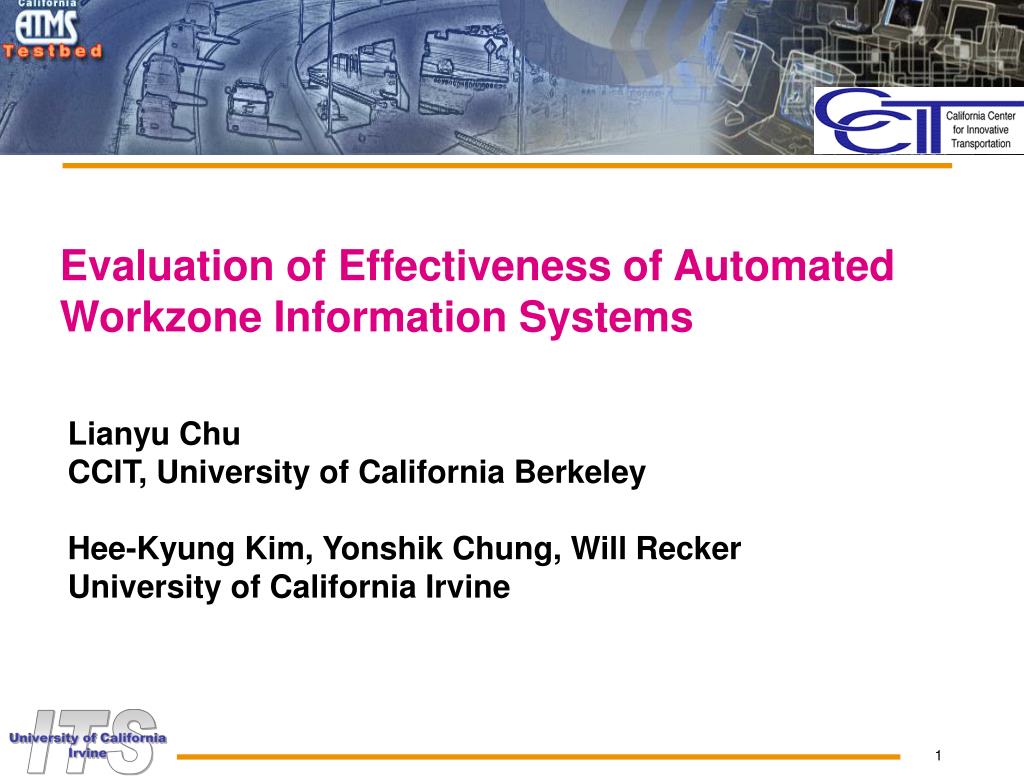 California
ATMS
Testbed

CCIT
California Center for Innovative Transportation

Evaluation of Effectiveness of Automated Workzone Information Systems

Lianyu Chu
CCIT, University of California Berkeley

Hee-Kyung Kim, Yonshik Chung, Will Recker
University of California Irvine

ITS
University of California Irvine

1